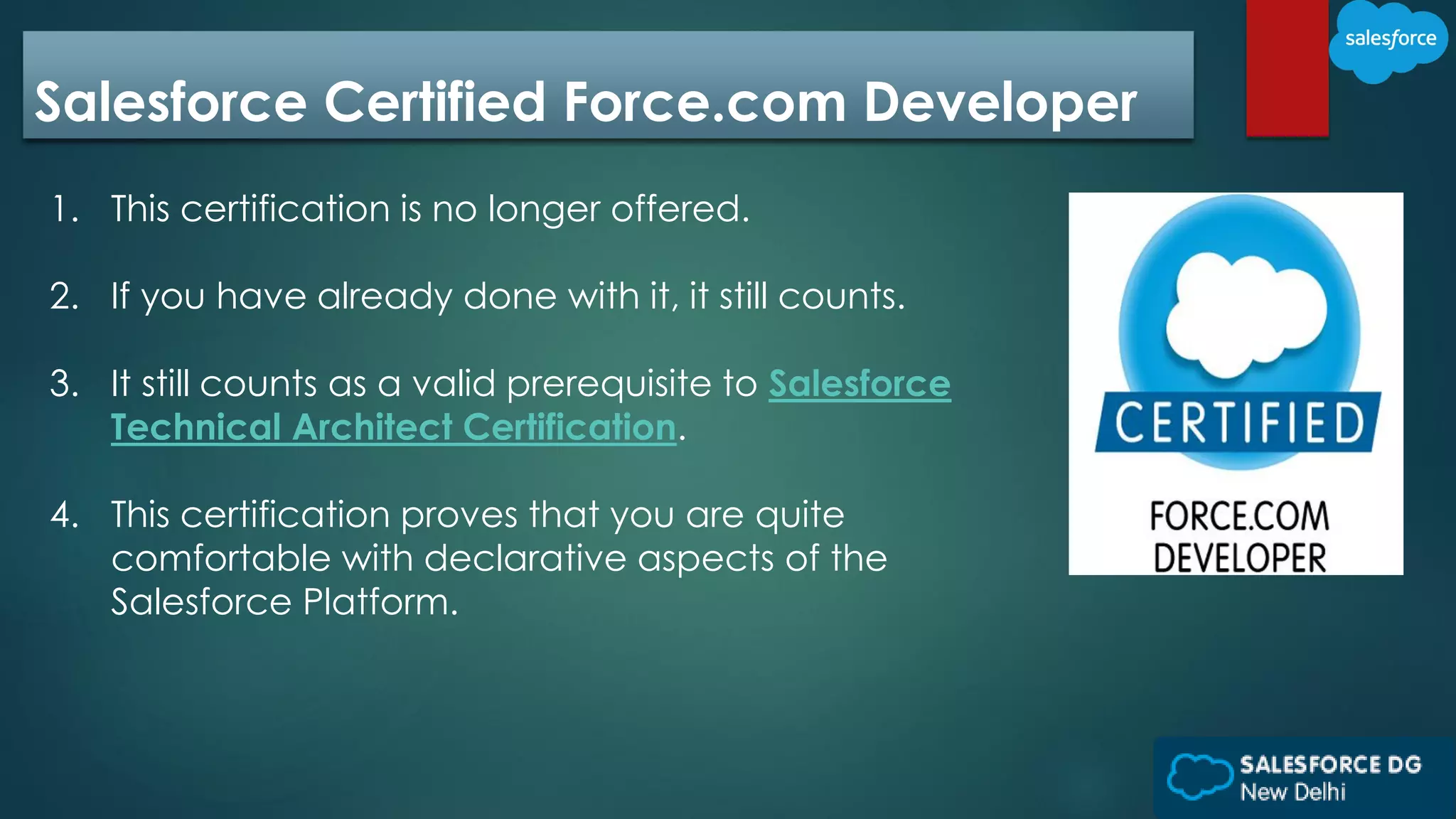 salesforce

Salesforce Certified Force.com Developer

1. This certification is no longer offered.

2. If you have already done with it, it still counts.

3. It still counts as a valid prerequisite to Salesforce Technical Architect Certification.

4. This certification proves that you are quite comfortable with declarative aspects of the Salesforce Platform.

CERTIFIED

FORCE.COM DEVELOPER

SALESFORCE DG
New Delhi